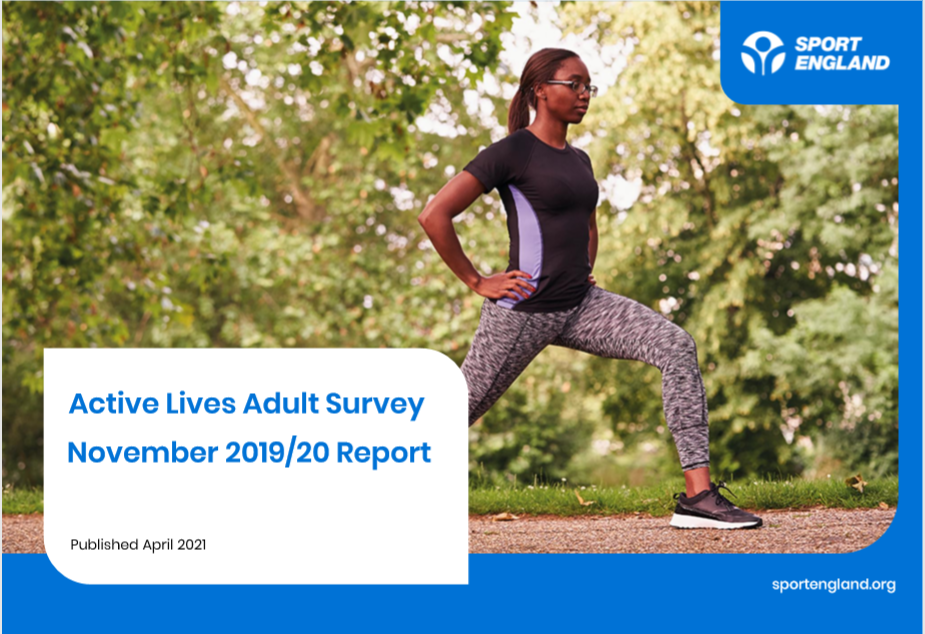 SPORT ENGLAND

Active Lives Adult Survey
November 2019/20 Report

Published April 2021

sportengland.org